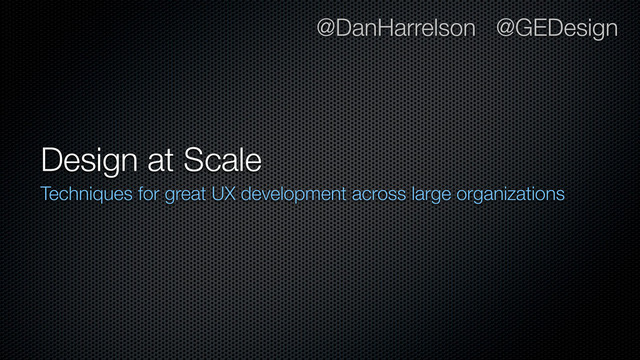 @DanHarrelson @GEDesign

Design at Scale

Techniques for great UX development across large organizations